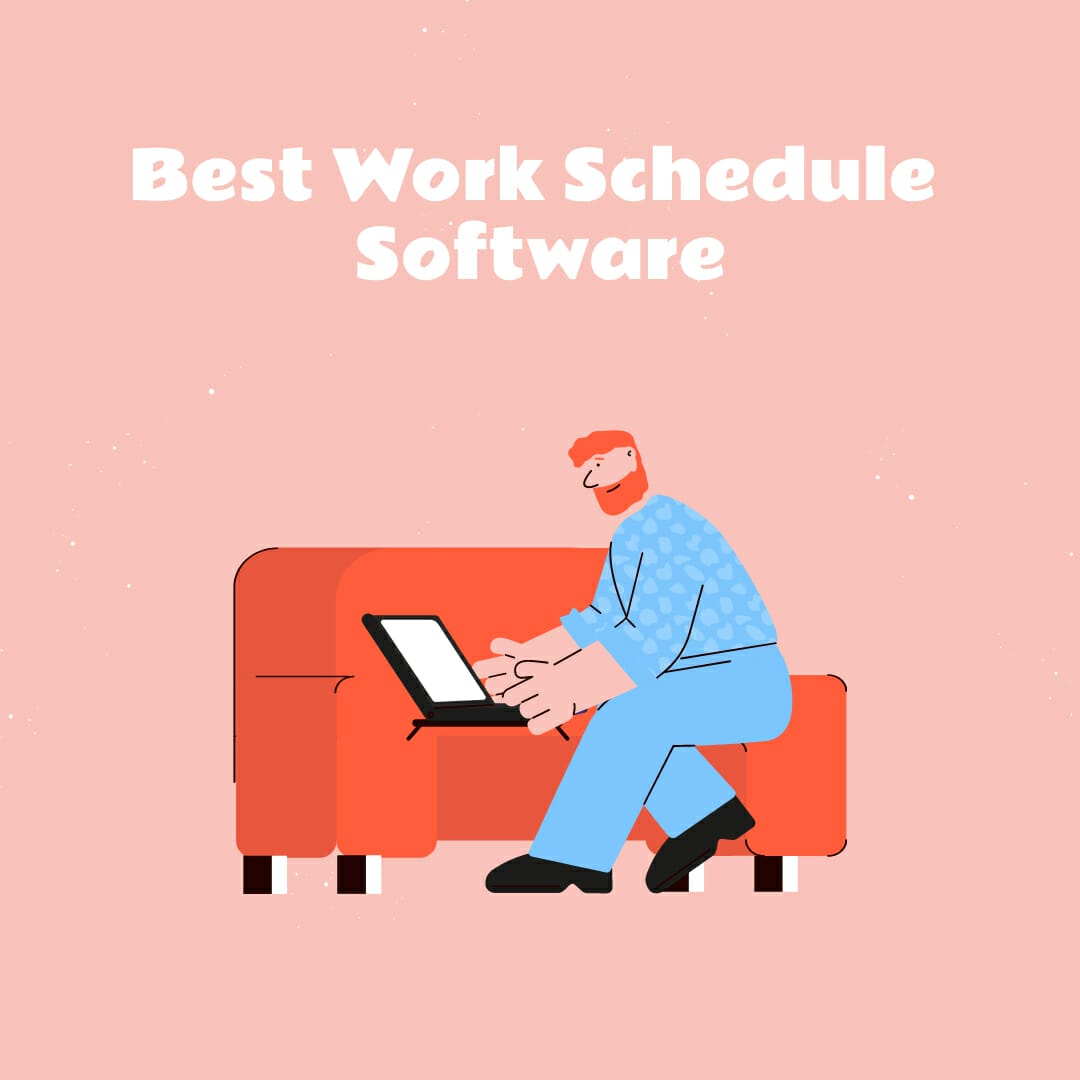 Best Work Schedule Software